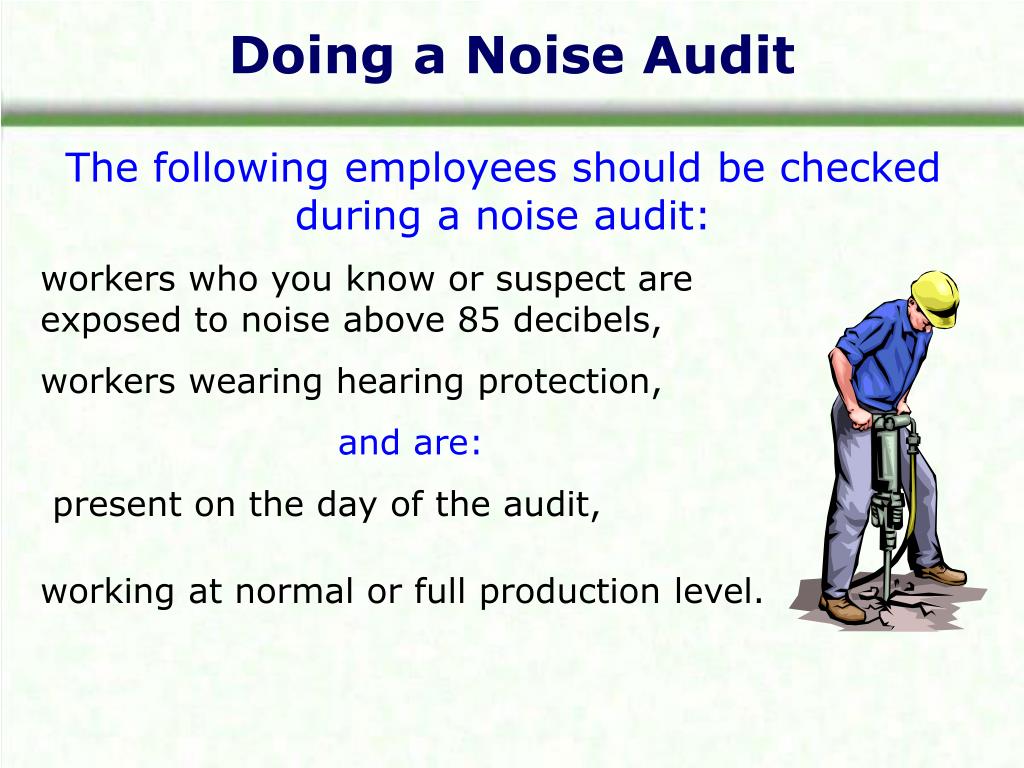 Doing a Noise Audit

The following employees should be checked during a noise audit:

workers who you know or suspect are exposed to noise above 85 decibels,

workers wearing hearing protection,

and are:

present on the day of the audit,

working at normal or full production level.